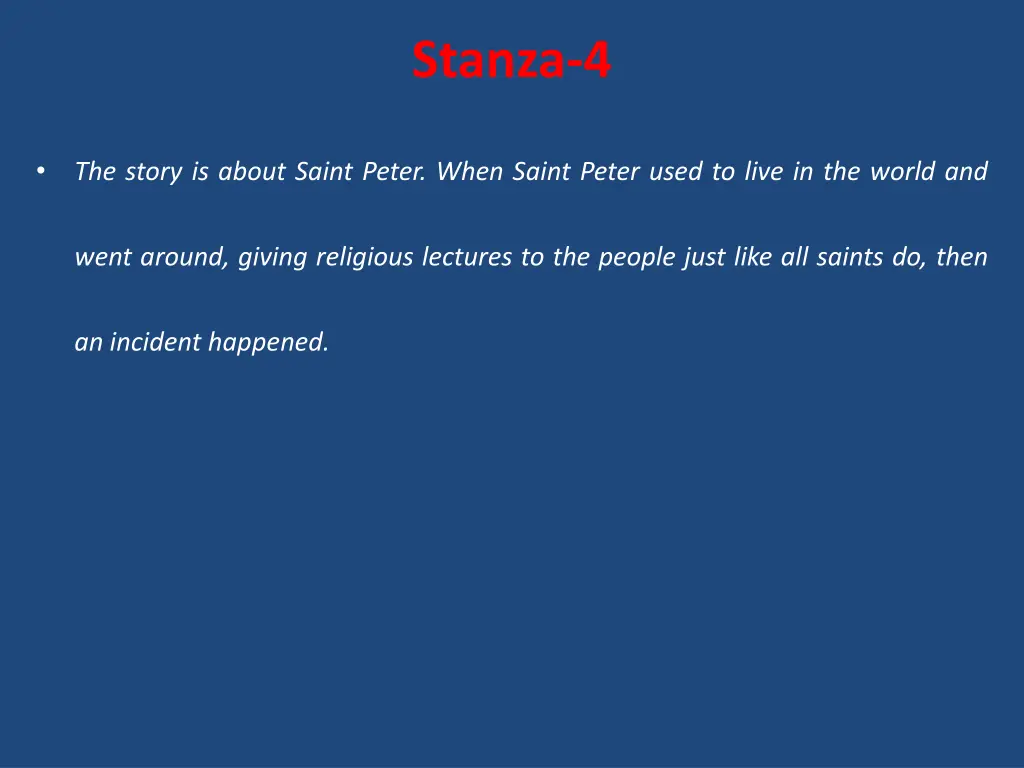 Stanza-4

• The story is about Saint Peter. When Saint Peter used to live in the world and went around, giving religious lectures to the people just like all saints do, then an incident happened.